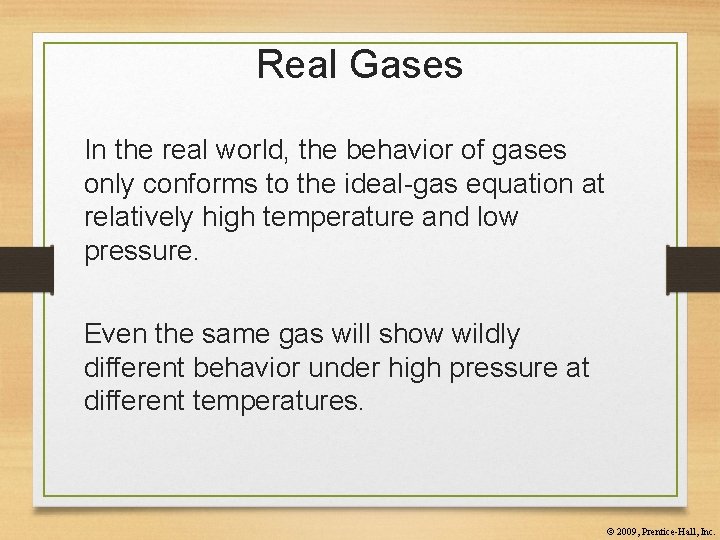 Real Gases

In the real world, the behavior of gases only conforms to the ideal-gas equation at relatively high temperature and low pressure.

Even the same gas will show wildly different behavior under high pressure at different temperatures.

© 2009, Prentice-Hall, Inc.